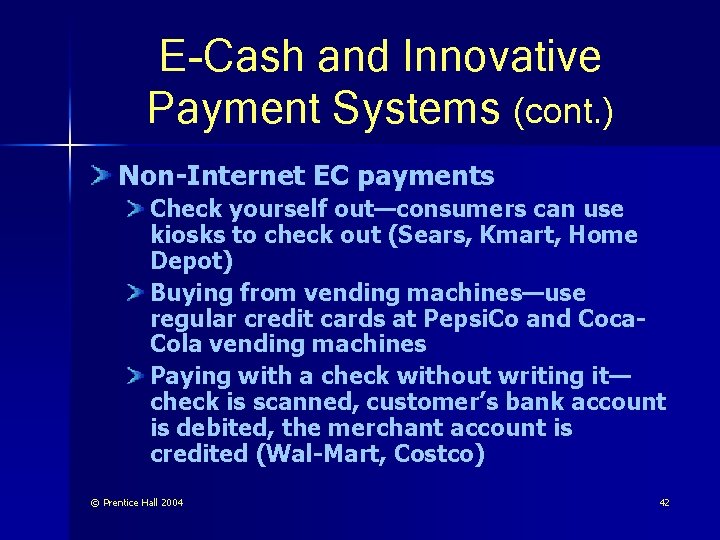 E-Cash and Innovative Payment Systems (cont.)

Non-Internet EC payments

Check yourself out—consumers can use kiosks to check out (Sears, Kmart, Home Depot)

Buying from vending machines—use regular credit cards at PepsiCo and Coca-Cola vending machines

Paying with a check without writing it—check is scanned, customer's bank account is debited, the merchant account is credited (Wal-Mart, Costco)

© Prentice Hall 2004

42